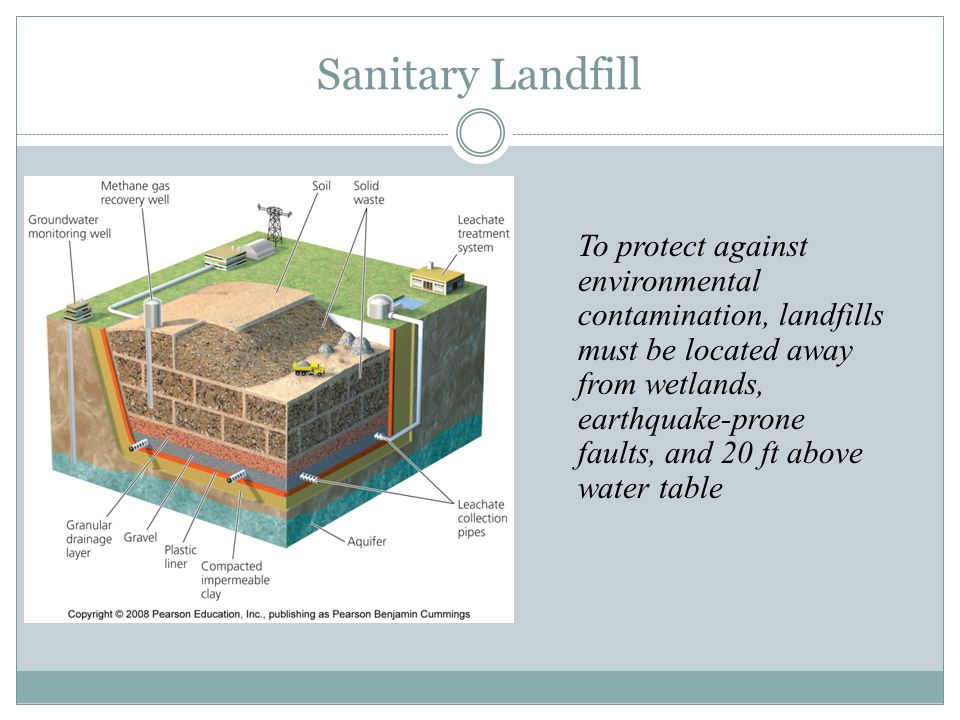 Sanitary Landfill

Methane gas recovery well

Soil

Solid waste

Groundwater monitoring well

Leachate treatment system

Granular drainage layer

Gravel

Plastic liner

Compacted impermeable clay

Aquifer

Leachate collection pipes

Copyright © 2008 Pearson Education, Inc., publishing as Pearson Benjamin Cummings

To protect against environmental contamination, landfills must be located away from wetlands, earthquake-prone faults, and 20 ft above water table